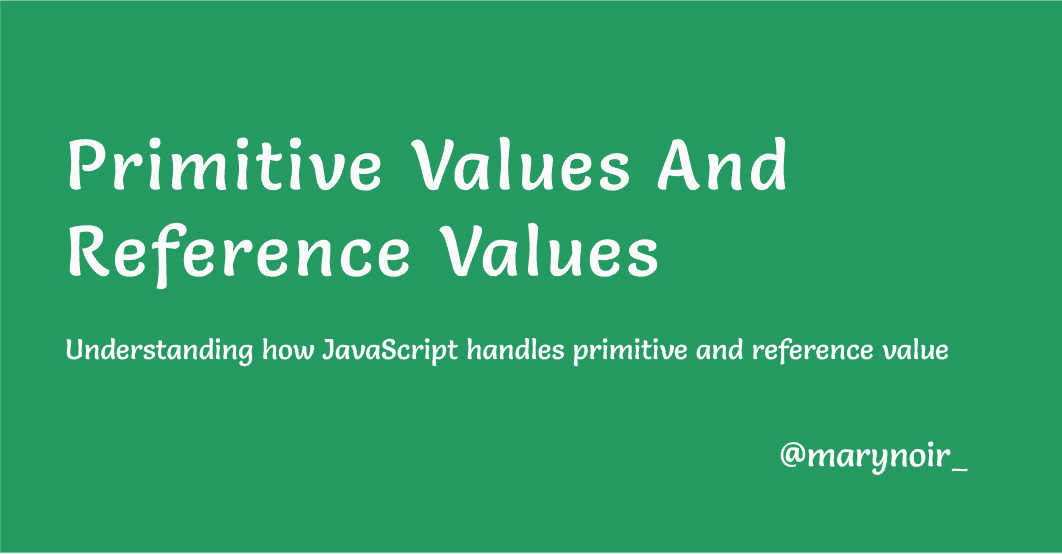 Primitive Values And Reference Values

Understanding how JavaScript handles primitive and reference value

@marynoir_